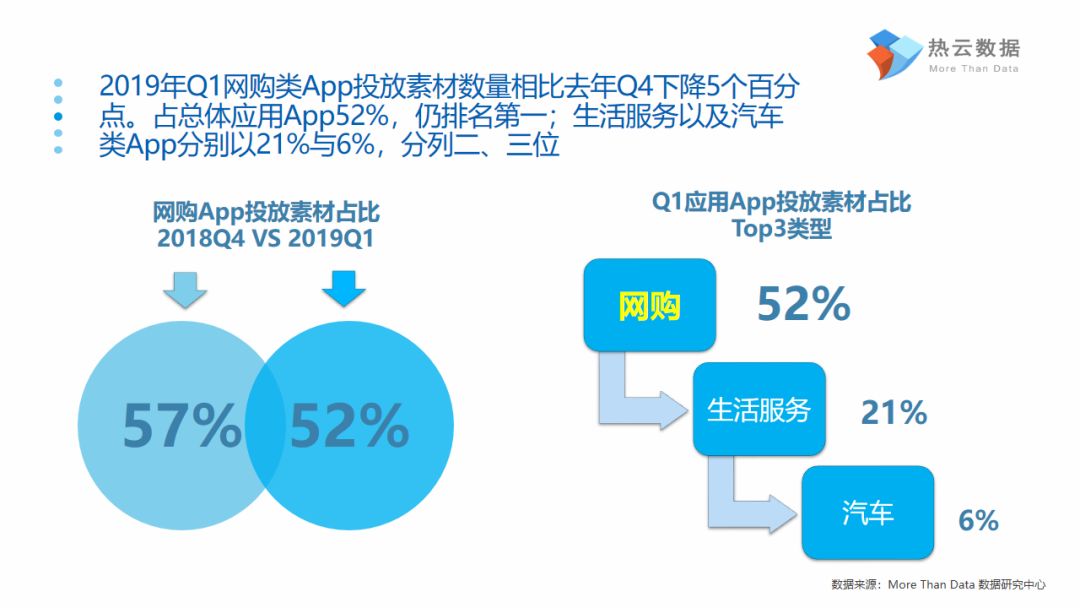 热云数据
More Than Data

2019年Q1网购类App投放素材数量相比去年Q4下降5个百分点。占总体应用App52%，仍排名第一；生活服务以及汽车类App分别以21%与6%，分列二、三位

网购App投放素材占比
2018Q4 VS 2019Q1

57%

52%

Q1应用App投放素材占比
Top3类型

网购

52%

生活服务

21%

汽车

6%

数据来源：More Than Data 数据研究中心